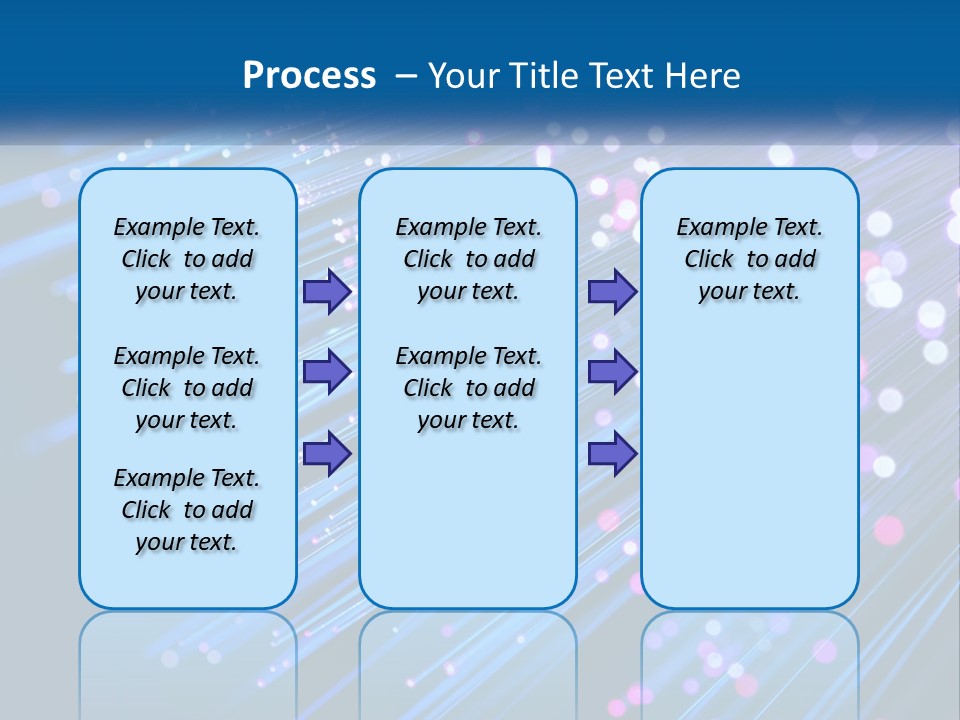 Process – Your Title Text Here

Example Text. Click to add your text.

Example Text. Click to add your text.

Example Text. Click to add your text.

Example Text. Click to add your text.

Example Text. Click to add your text.

Example Text. Click to add your text.